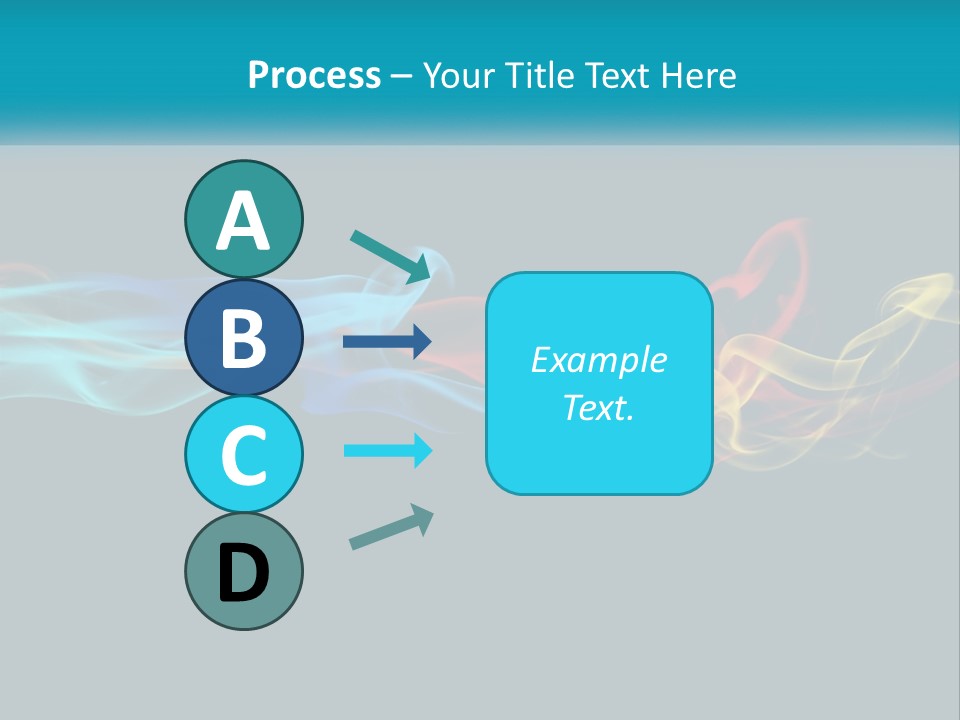 Process – Your Title Text Here

A

B

C

D

Example Text.